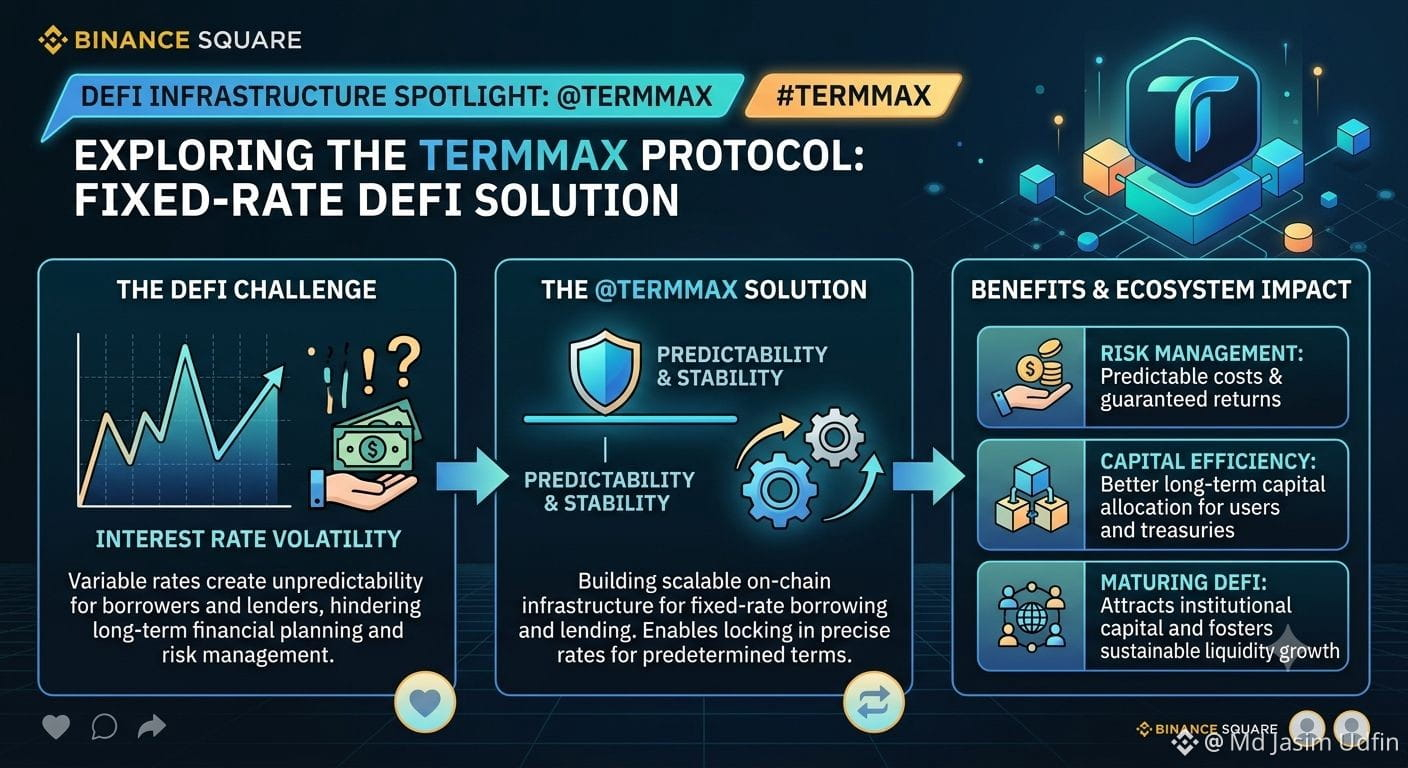 BINANCE SQUARE

DEFI INFRASTRUCTURE SPOTLIGHT: @TERMMAX

#TERMMAX

EXPLORING THE TERMMAX PROTOCOL: FIXED-RATE DEFI SOLUTION

THE DEFI CHALLENGE

INTEREST RATE VOLATILITY

Variable rates create unpredictability for borrowers and lenders, hindering long-term financial planning and risk management.

THE @TERMMAX SOLUTION

PREDICTABILITY & STABILITY

PREDICTABILITY & STABILITY

Building scalable on-chain infrastructure for fixed-rate borrowing and lending. Enables locking in precise rates for predetermined terms.

BENEFITS & ECOSYSTEM IMPACT

RISK MANAGEMENT: Predictable costs & guaranteed returns

CAPITAL EFFICIENCY: Better long-term capital allocation for users and treasuries

MATURING DEFI: Attracts institutional capital and fosters sustainable liquidity growth

BINANCE SQUARE

@ Md Jasim Udfin